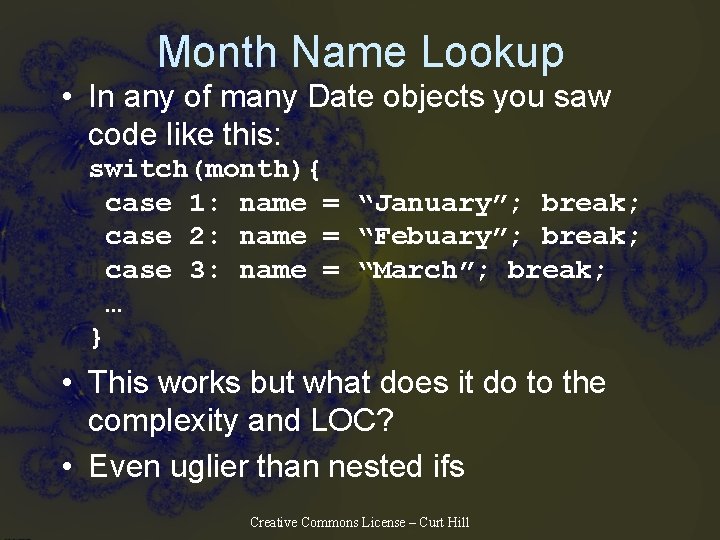 Month Name Lookup

• In any of many Date objects you saw code like this:
switch(month){
 case 1: name = “January”; break;
 case 2: name = “Febuary”; break;
 case 3: name = “March”; break;
 …
}

• This works but what does it do to the complexity and LOC?

• Even uglier than nested ifs

Creative Commons License – Curt Hill